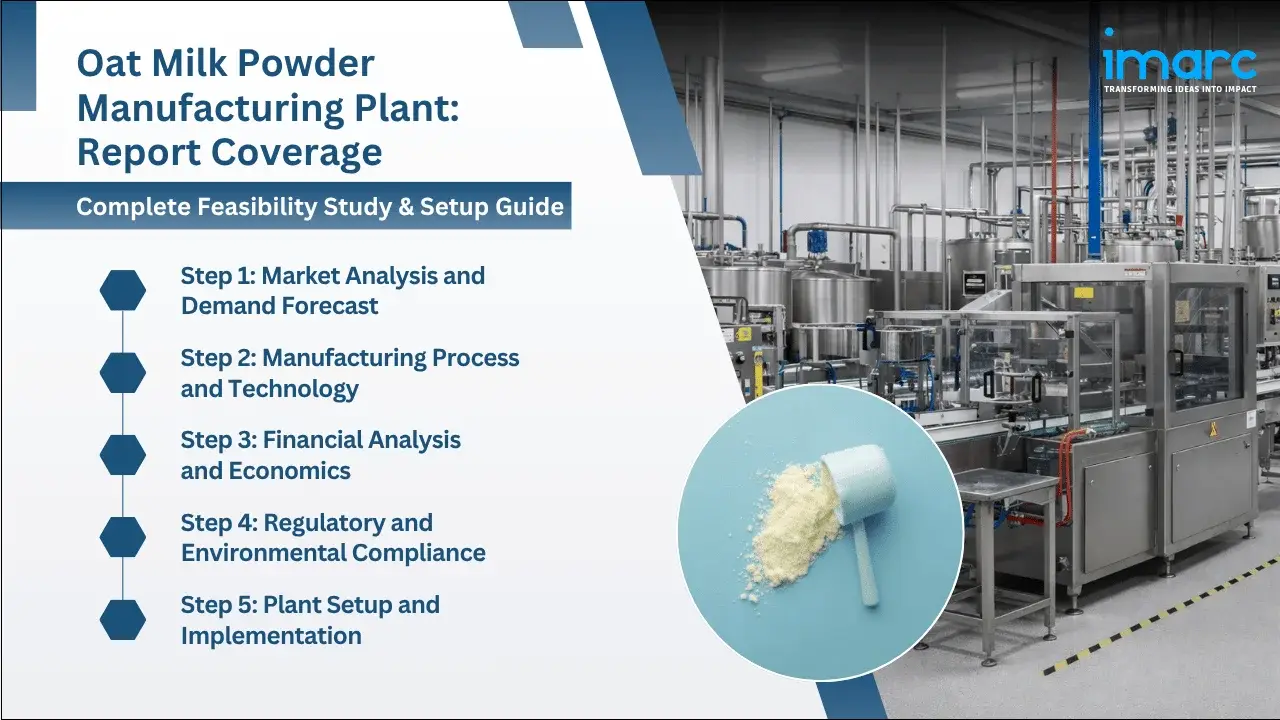 Oat Milk Powder Manufacturing Plant: Report Coverage

Complete Feasibility Study & Setup Guide

Step 1: Market Analysis and Demand Forecast

Step 2: Manufacturing Process and Technology

Step 3: Financial Analysis and Economics

Step 4: Regulatory and Environmental Compliance

Step 5: Plant Setup and Implementation

imarc
TRANSFORMING IDEAS INTO IMPACT